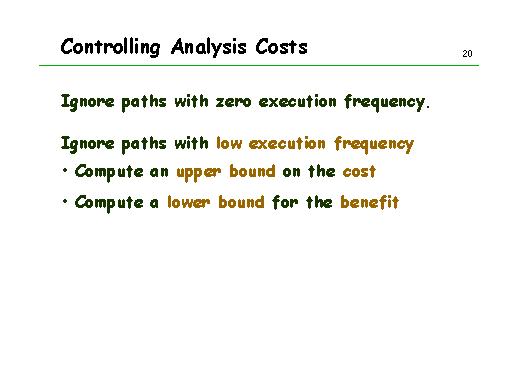 Controlling Analysis Costs

20

Ignore paths with zero execution frequency.

Ignore paths with low execution frequency

• Compute an upper bound on the cost

• Compute a lower bound for the benefit